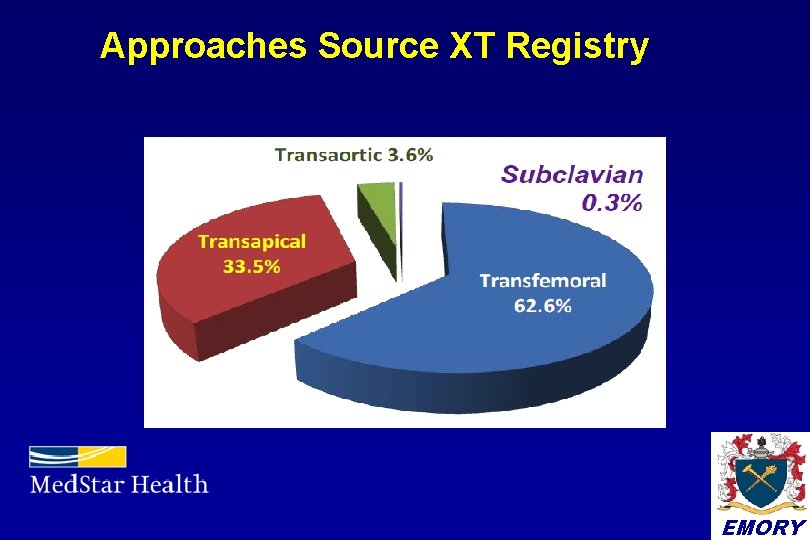 Approaches Source XT Registry

Transaortic 3.6%

Subclavian 0.3%

Transapical 33.5%

Transfemoral 62.6%

MedStar Health

EMORY